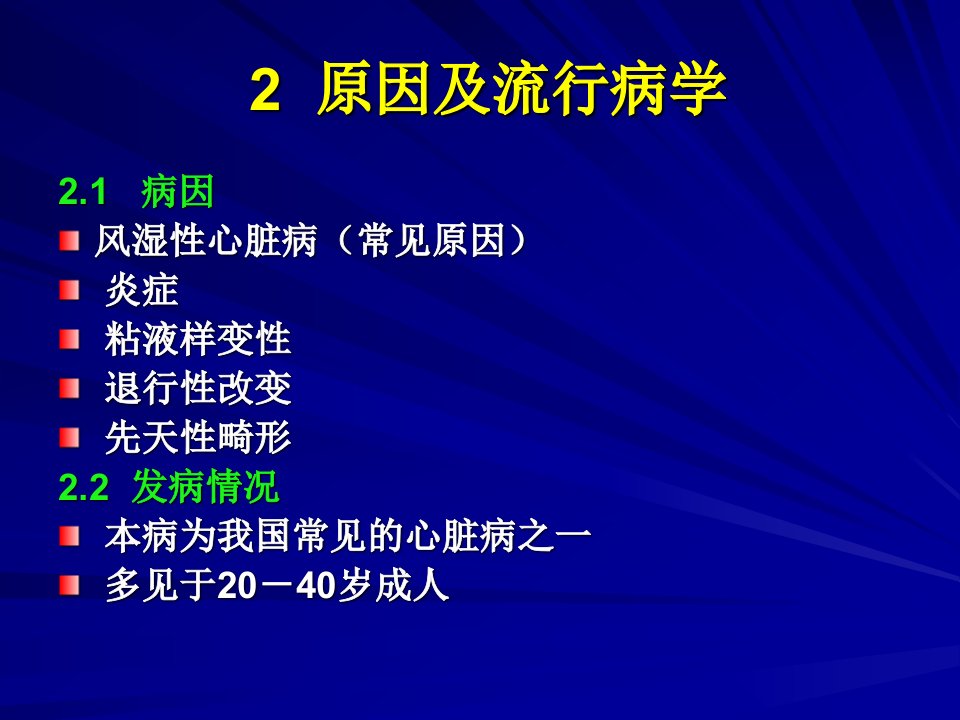 2 原因及流行病学

2.1 病因

风湿性心脏病（常见原因）

炎症

粘液样变性

退行性改变

先天性畸形

2.2 发病情况

本病为我国常见的心脏病之一

多见于20－40岁成人